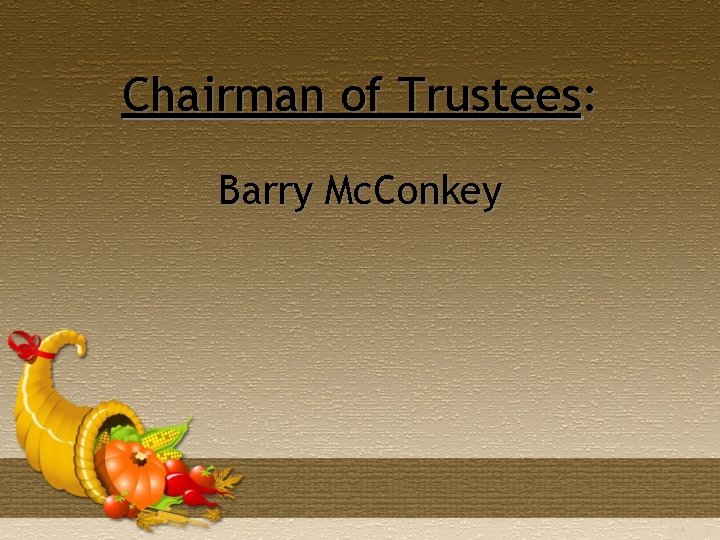 Chairman of Trustees:

Barry McConkey